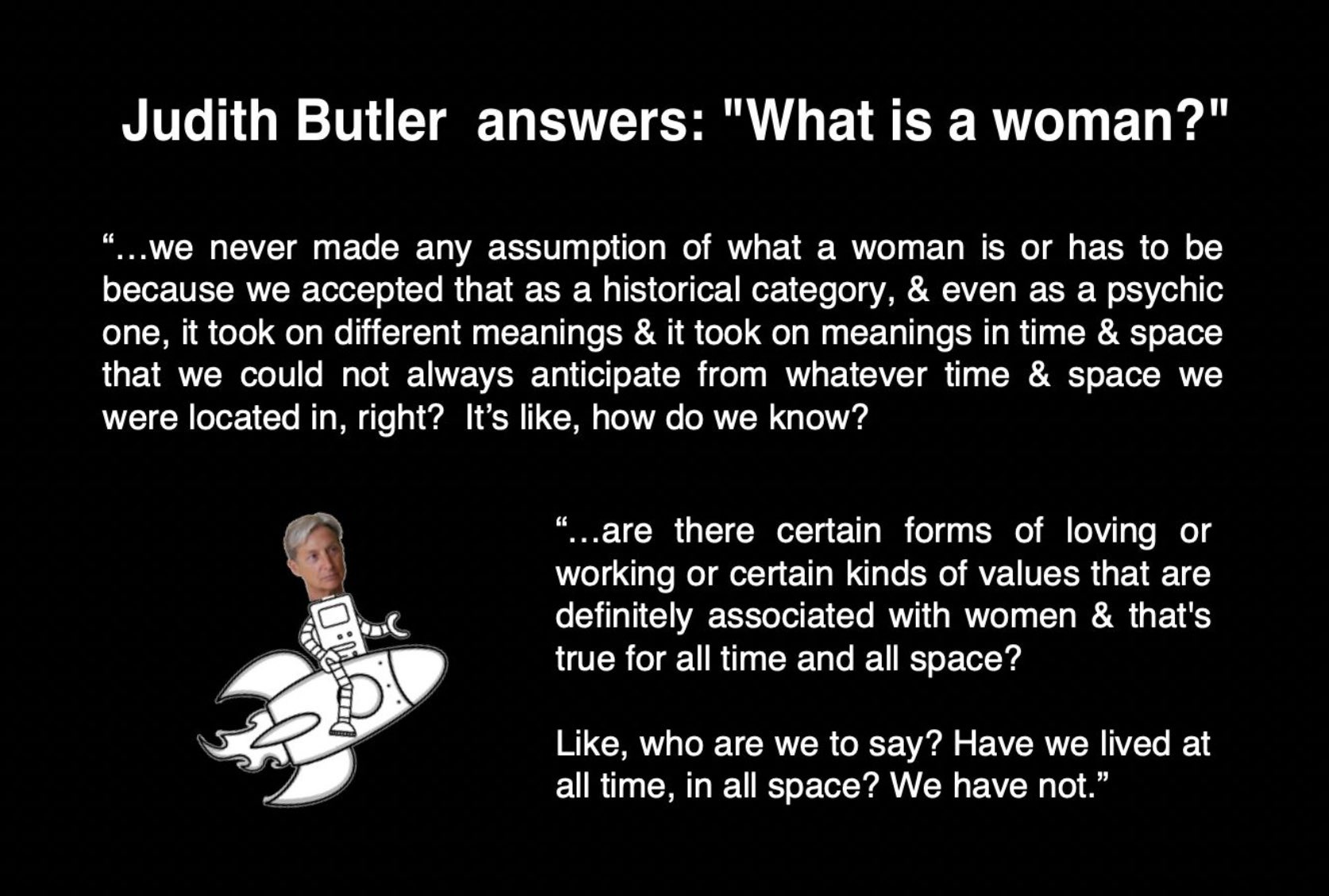 Judith Butler answers: "What is a woman?"

“…we never made any assumption of what a woman is or has to be because we accepted that as a historical category, & even as a psychic one, it took on different meanings & it took on meanings in time & space that we could not always anticipate from whatever time & space we were located in, right? It’s like, how do we know?

“…are there certain forms of loving or working or certain kinds of values that are definitely associated with women & that's true for all time and all space?

Like, who are we to say? Have we lived at all time, in all space? We have not.”